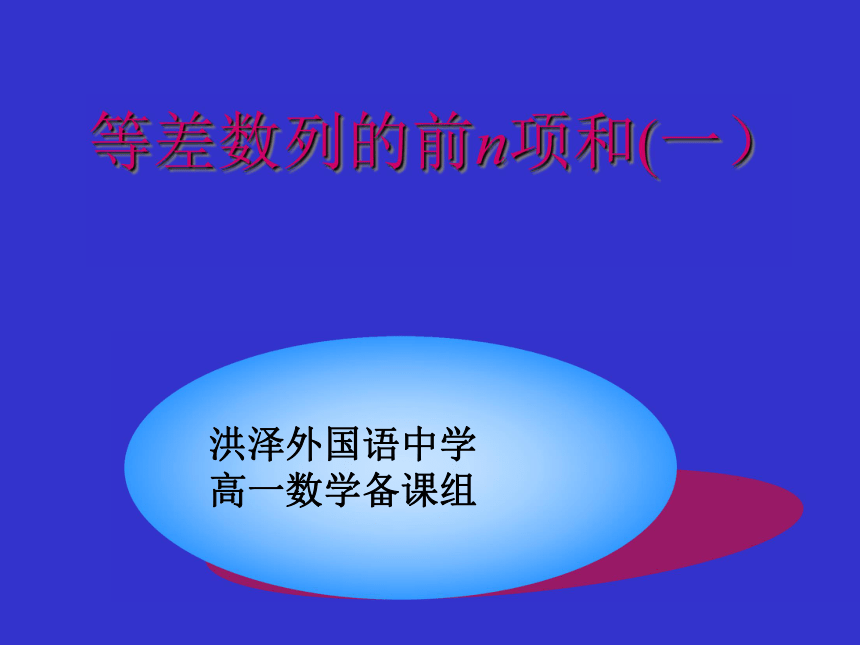 等差数列的前$n$项和(一）

洪泽外国语中学
高一数学备课组